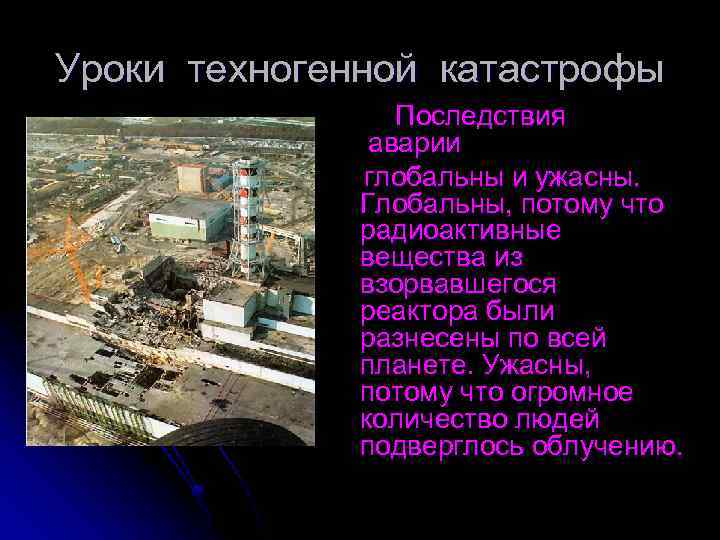 Уроки техногенной катастрофы

Последствия аварии глобальны и ужасны. Глобальны, потому что радиоактивные вещества из взорвавшегося реактора были разнесены по всей планете. Ужасны, потому что огромное количество людей подверглось облучению.